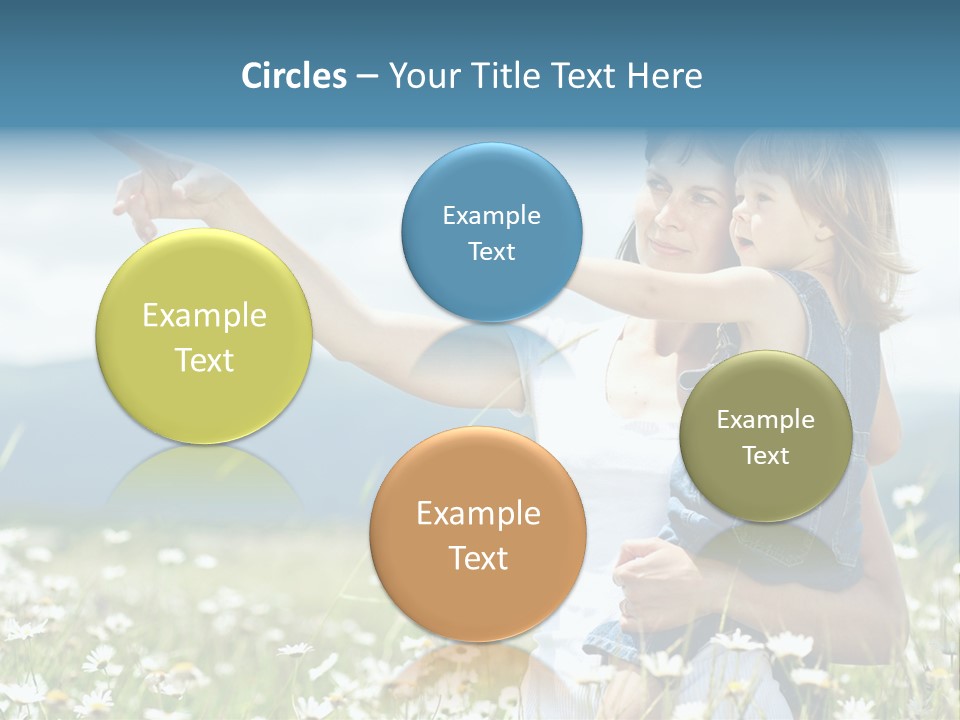 Circles – Your Title Text Here

Example Text

Example Text

Example Text

Example Text